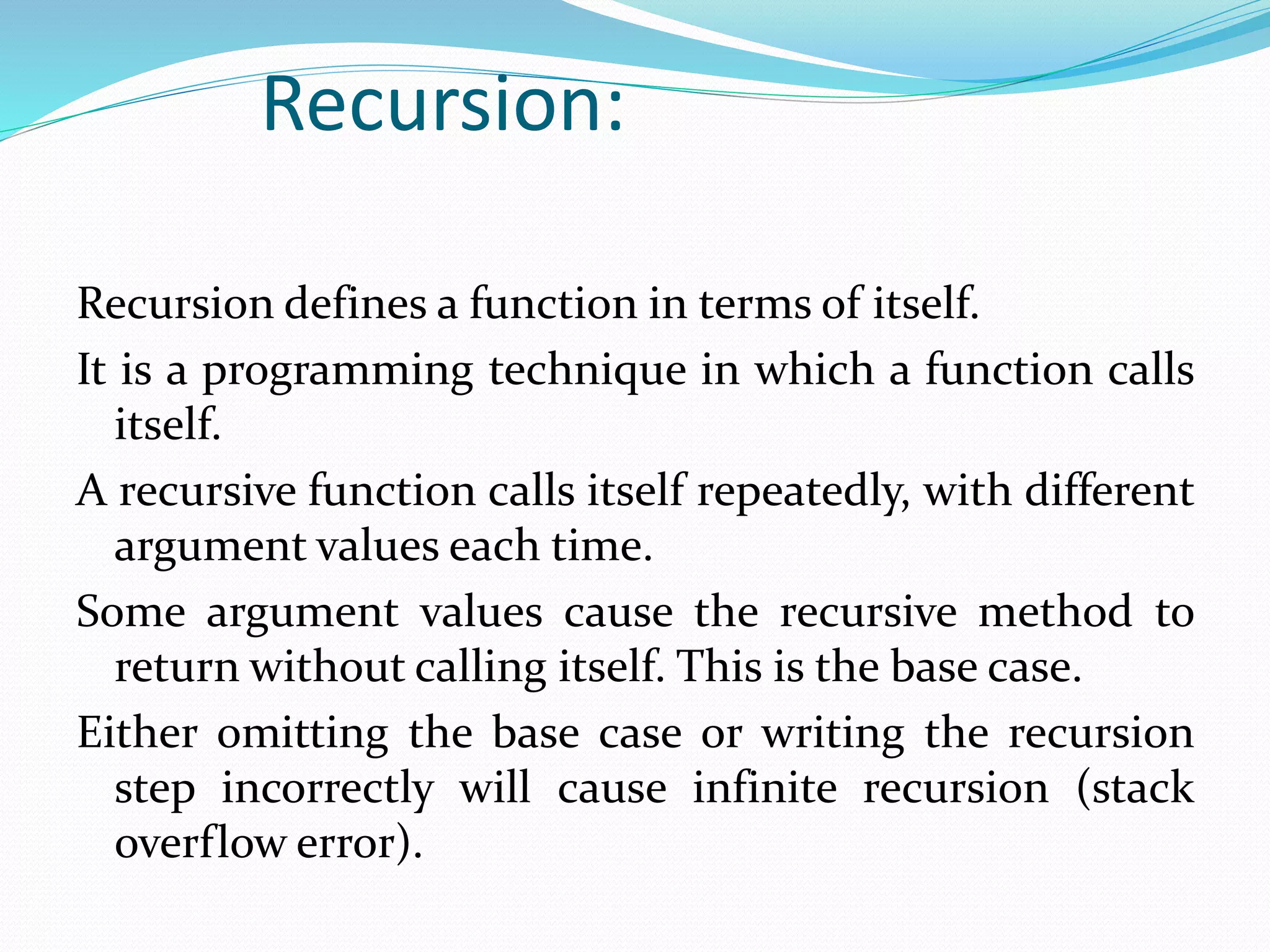 Recursion:

Recursion defines a function in terms of itself.

It is a programming technique in which a function calls itself.

A recursive function calls itself repeatedly, with different argument values each time.

Some argument values cause the recursive method to return without calling itself. This is the base case.

Either omitting the base case or writing the recursion step incorrectly will cause infinite recursion (stack overflow error).